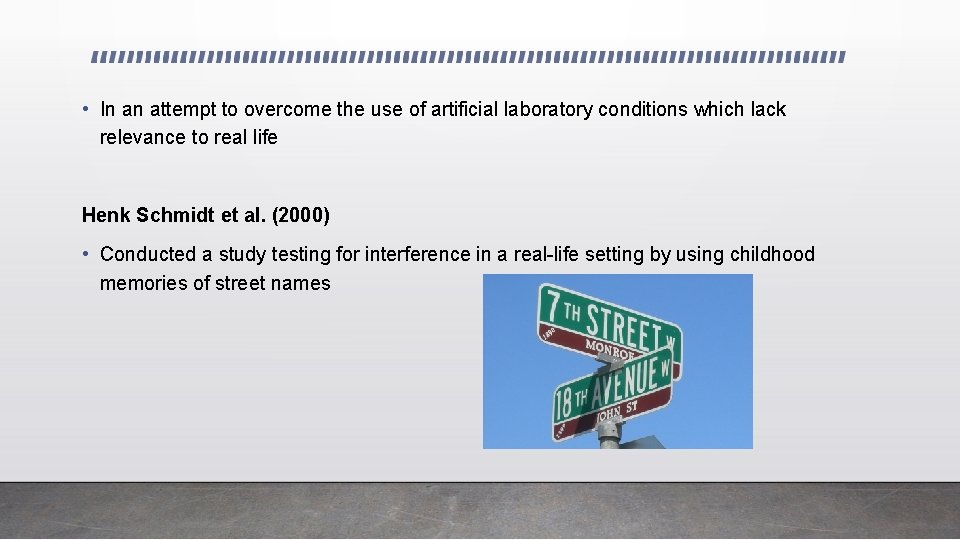 • In an attempt to overcome the use of artificial laboratory conditions which lack relevance to real life

Henk Schmidt et al. (2000)

• Conducted a study testing for interference in a real-life setting by using childhood memories of street names

7TH STREET W
MONROE
18TH AVENUE W
JOHN ST